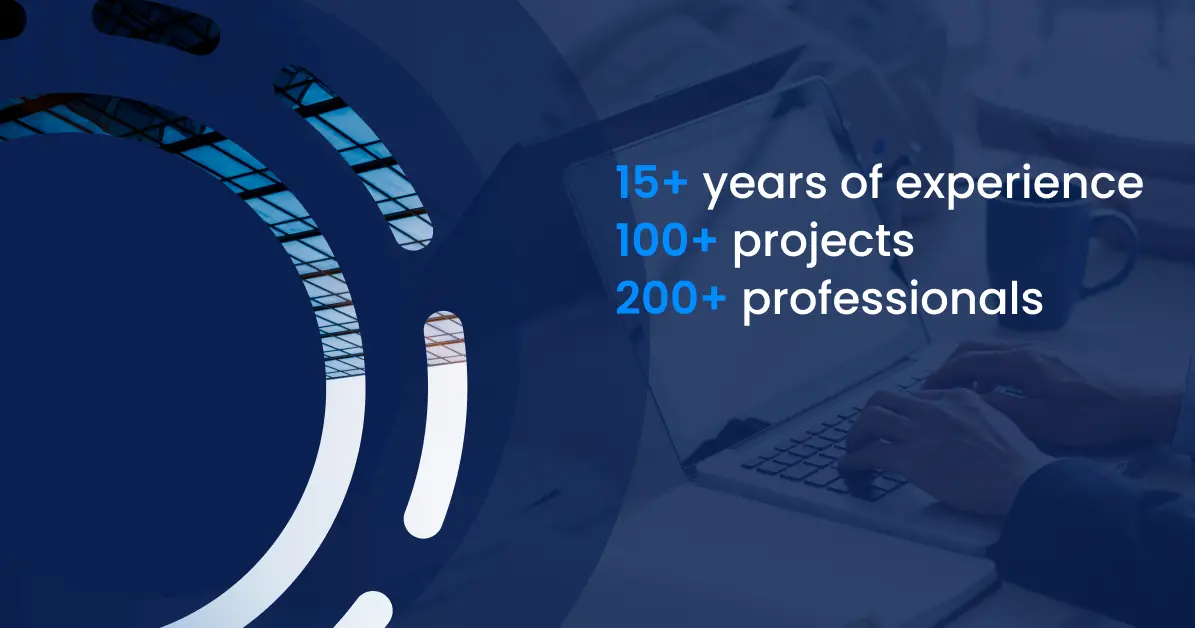 15+ years of experience
100+ projects
200+ professionals